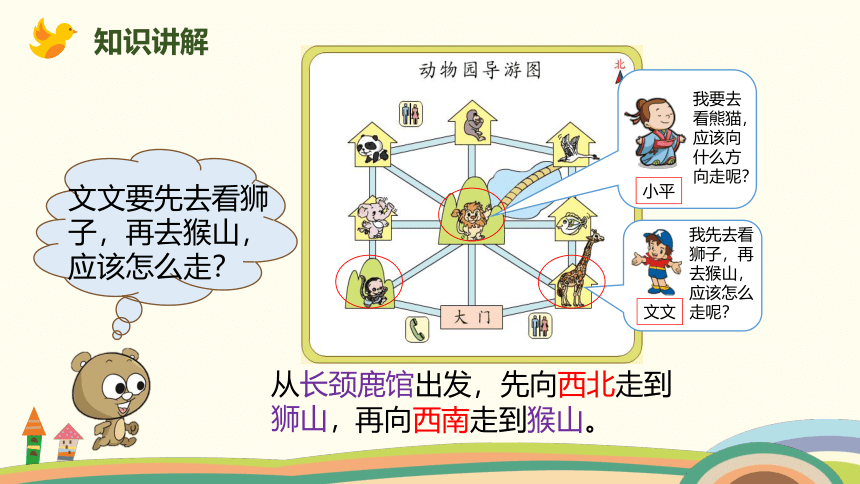 知识讲解

文文要先去看狮子，再去猴山，应该怎么走？

动物园导游图

北

大门

我要去看熊猫，应该向什么方向走呢？

小平

我先去看狮子，再去猴山，应该怎么走呢？

文文

从长颈鹿馆出发，先向西北走到狮山，再向西南走到猴山。